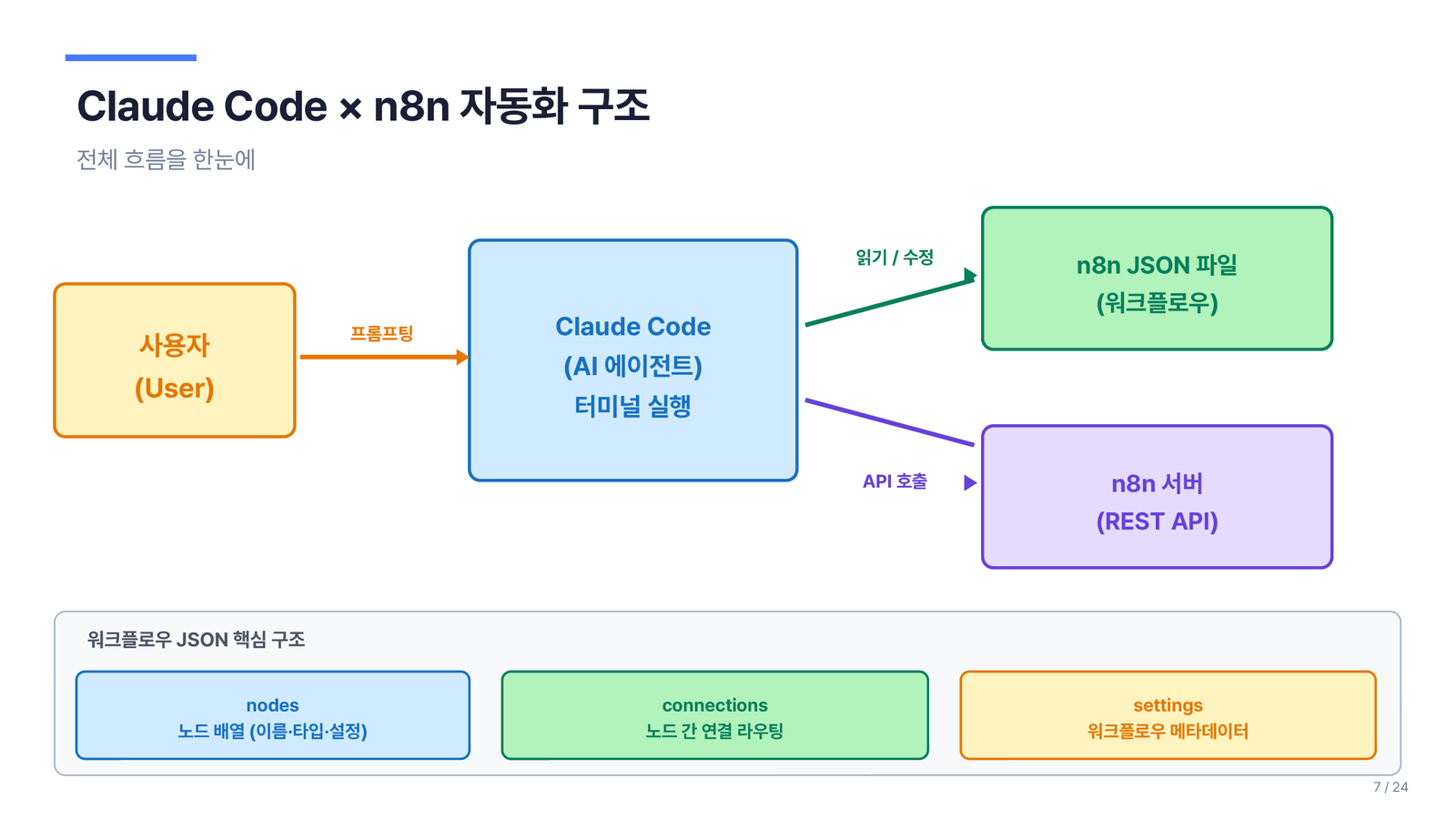 Claude Code × n8n 자동화 구조

전체 흐름을 한눈에

사용자
(User)

프롬프팅

Claude Code
(AI 에이전트)
터미널 실행

읽기 / 수정

n8n JSON 파일
(워크플로우)

API 호출

n8n 서버
(REST API)

워크플로우 JSON 핵심 구조

nodes
노드 배열 (이름·타입·설정)

connections
노드 간 연결 라우팅

settings
워크플로우 메타데이터

7 / 24